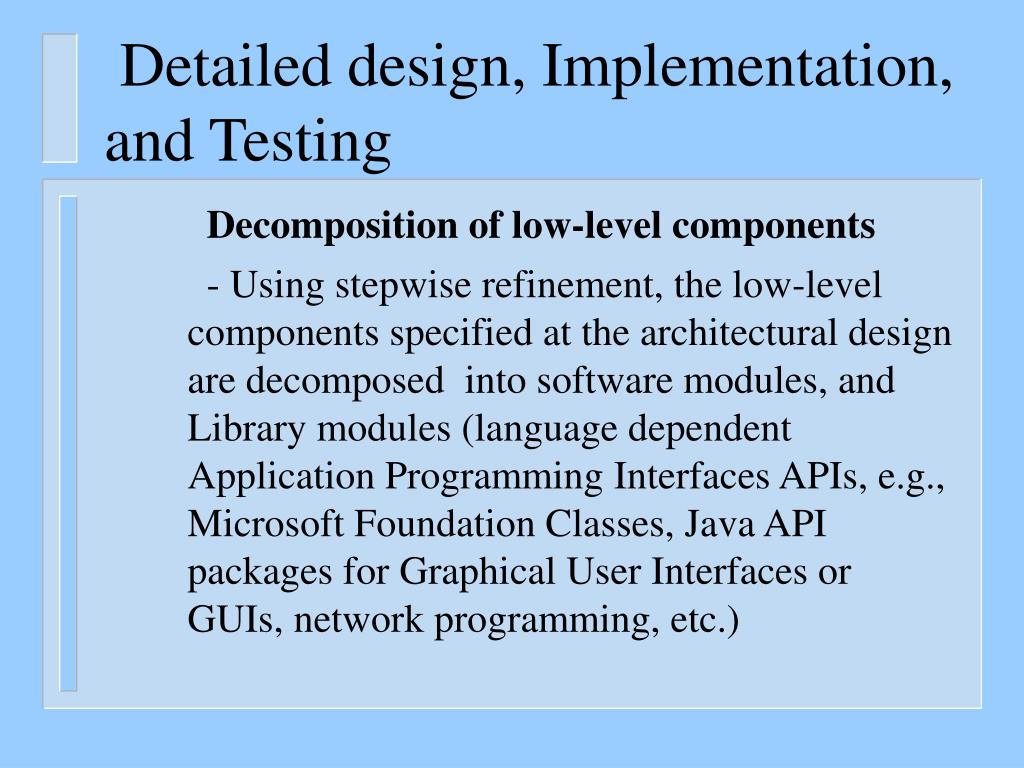 Detailed design, Implementation, and Testing

Decomposition of low-level components

- Using stepwise refinement, the low-level components specified at the architectural design are decomposed into software modules, and Library modules (language dependent Application Programming Interfaces APIs, e.g., Microsoft Foundation Classes, Java API packages for Graphical User Interfaces or GUIs, network programming, etc.)